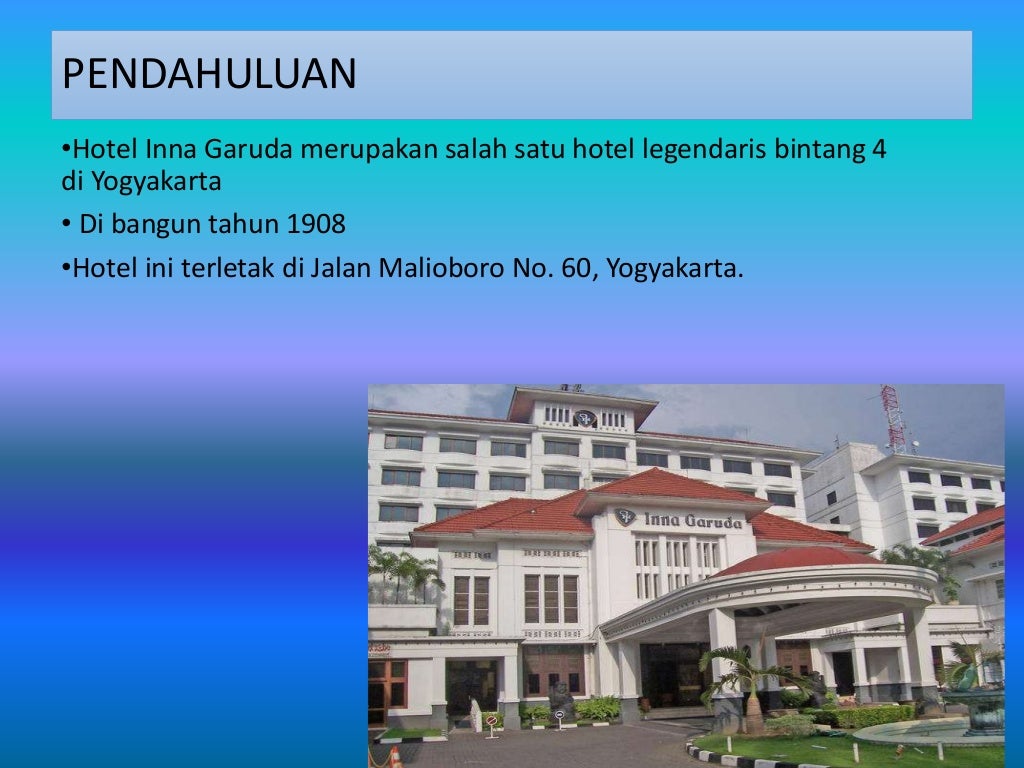 PENDAHULUAN

•Hotel Inna Garuda merupakan salah satu hotel legendaris bintang 4 di Yogyakarta

• Di bangun tahun 1908

•Hotel ini terletak di Jalan Malioboro No. 60, Yogyakarta.

Inna Garuda